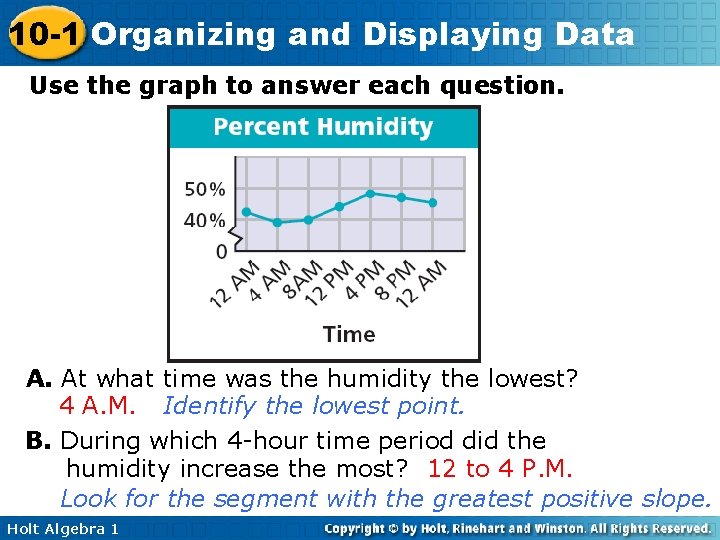 10-1 Organizing and Displaying Data

Use the graph to answer each question.

Percent Humidity

50%
40%
0

12 AM 4 AM 8AM 12 PM 4 PM 8 PM 12 AM

Time

A. At what time was the humidity the lowest?
4 A.M. Identify the lowest point.

B. During which 4-hour time period did the humidity increase the most? 12 to 4 P.M.
Look for the segment with the greatest positive slope.

Holt Algebra 1

Copyright © by Holt, Rinehart and Winston. All Rights Reserved.